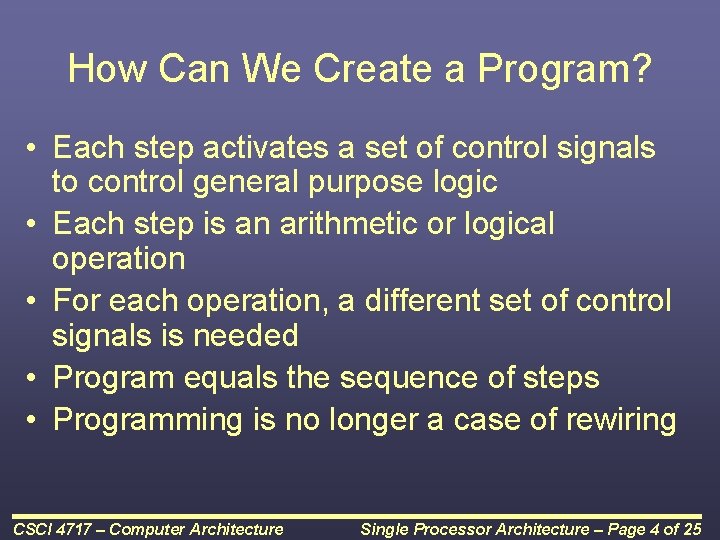 How Can We Create a Program?

• Each step activates a set of control signals to control general purpose logic
• Each step is an arithmetic or logical operation
• For each operation, a different set of control signals is needed
• Program equals the sequence of steps
• Programming is no longer a case of rewiring

CSCI 4717 – Computer Architecture

Single Processor Architecture – Page 4 of 25